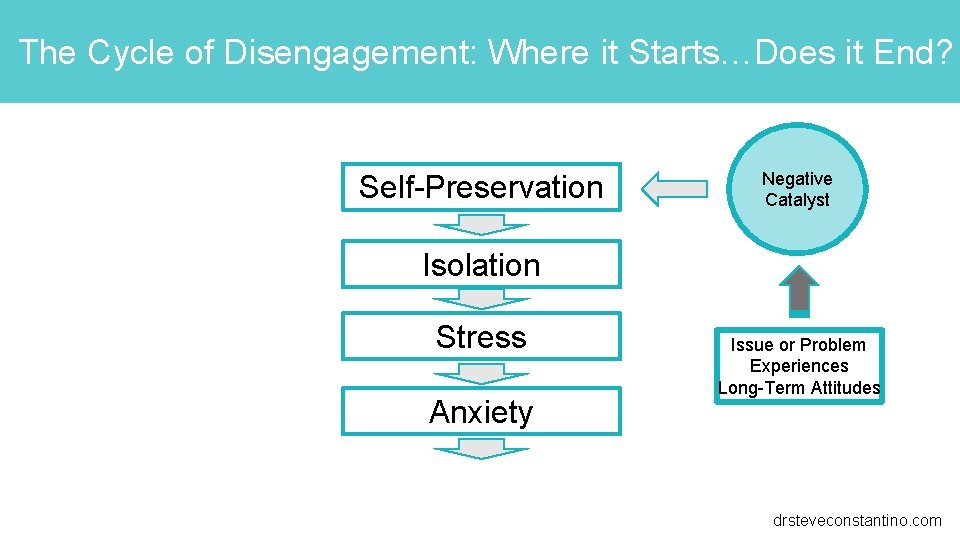 The Cycle of Disengagement: Where it Starts…Does it End?

Self-Preservation

Isolation

Stress

Anxiety

Negative Catalyst

Issue or Problem
Experiences
Long-Term Attitudes

drsteveconstantino.com